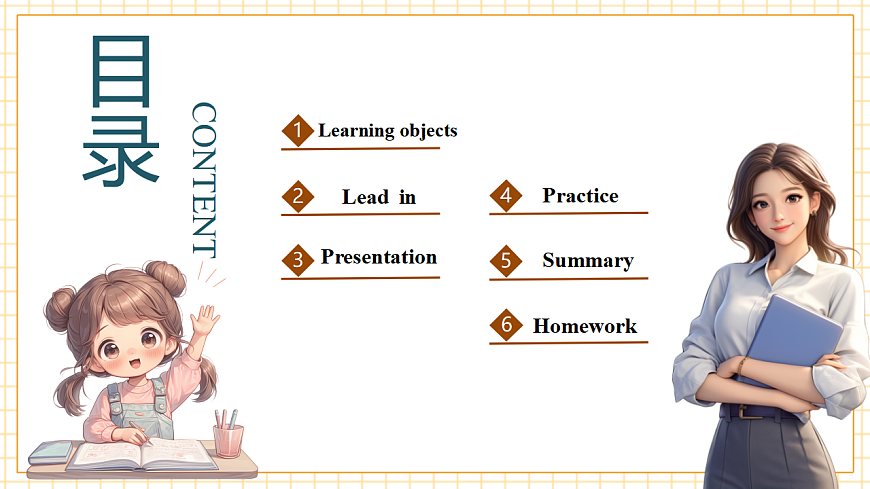 目录

CONTENT

1 Learning objects

2 Lead in

3 Presentation

4 Practice

5 Summary

6 Homework